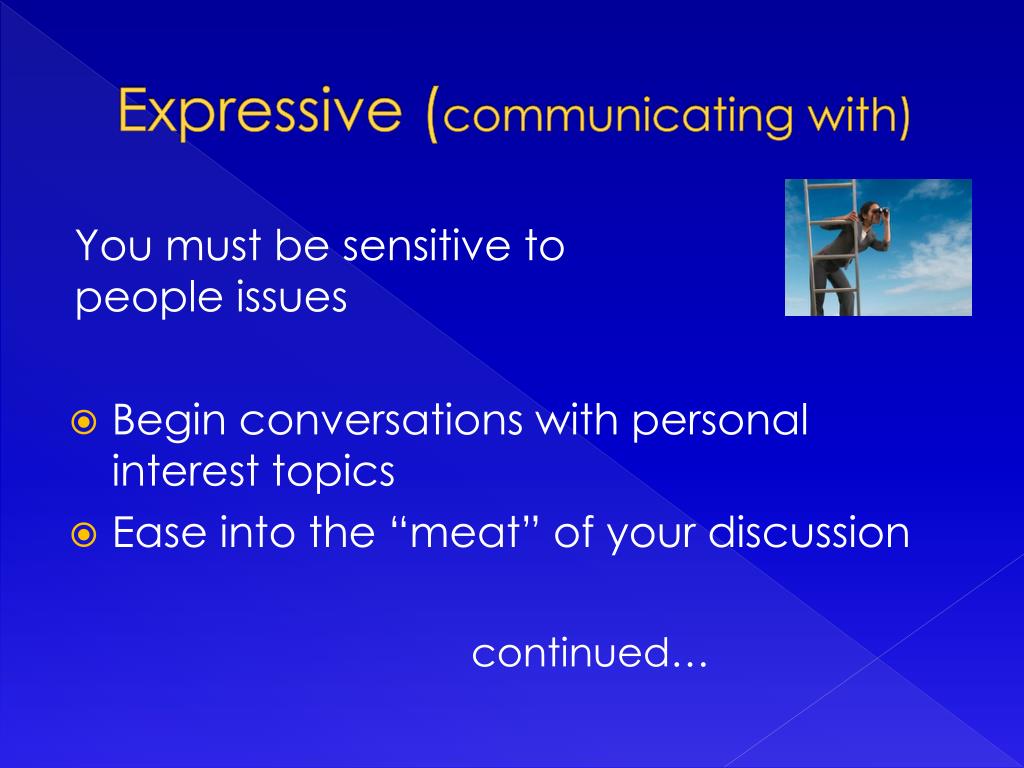 Expressive (communicating with)

You must be sensitive to people issues

Begin conversations with personal interest topics
Ease into the “meat” of your discussion

continued…